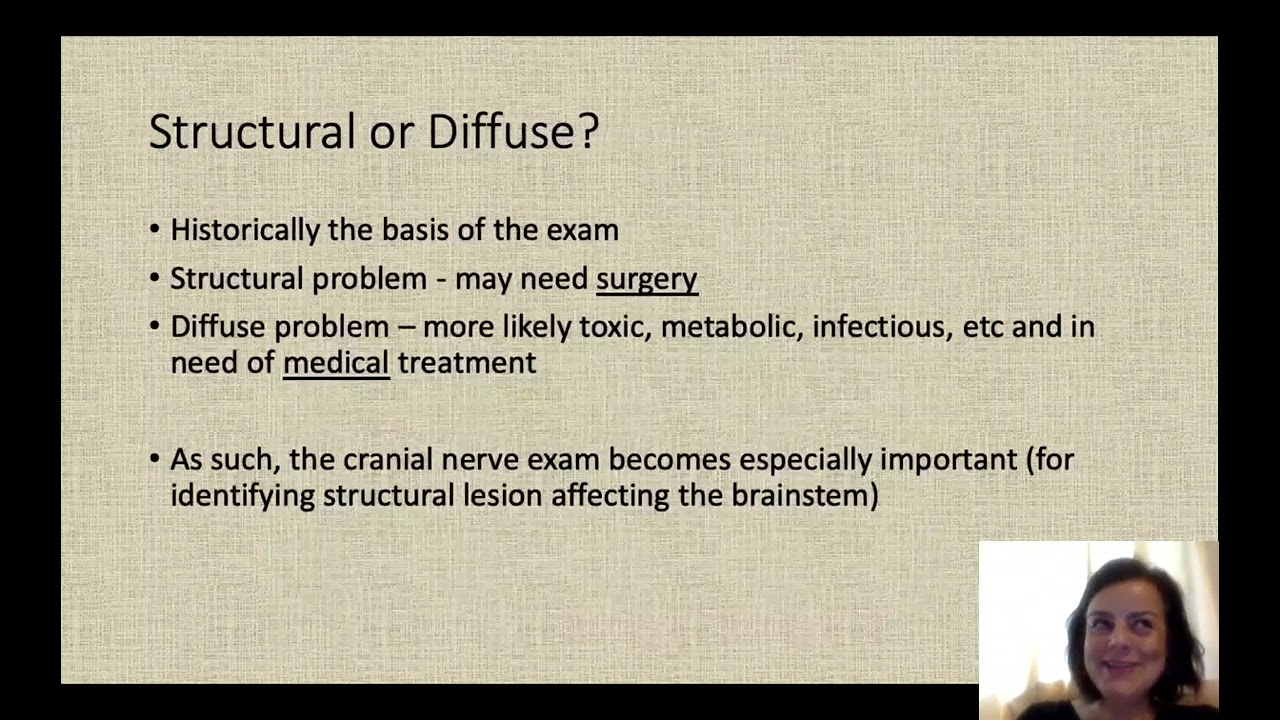 Structural or Diffuse?

• Historically the basis of the exam
• Structural problem - may need surgery
• Diffuse problem – more likely toxic, metabolic, infectious, etc and in need of medical treatment

• As such, the cranial nerve exam becomes especially important (for identifying structural lesion affecting the brainstem)